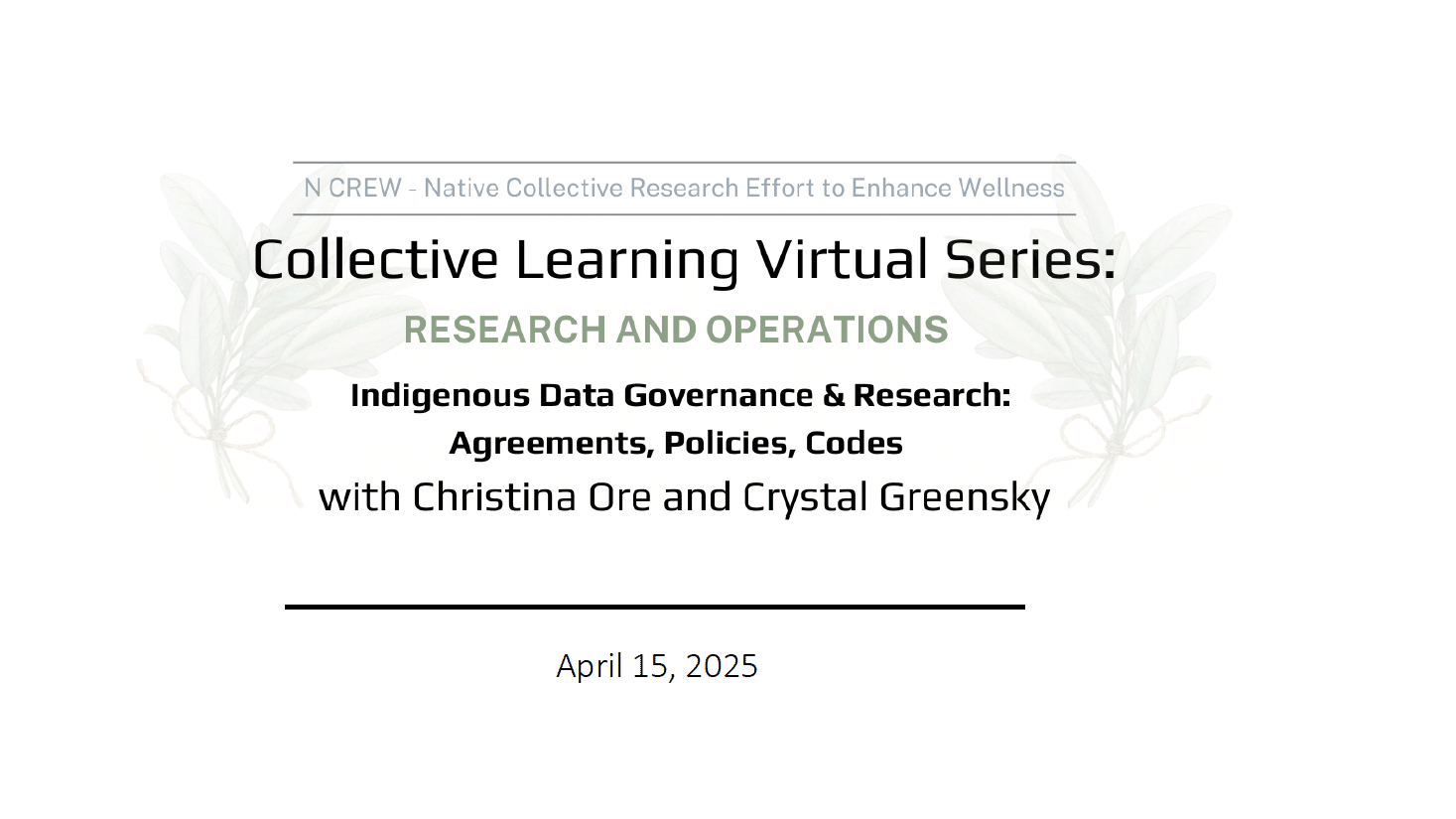 N CREW - Native Collective Research Effort to Enhance Wellness

Collective Learning Virtual Series:

RESEARCH AND OPERATIONS

Indigenous Data Governance & Research: Agreements, Policies, Codes

with Christina Ore and Crystal Greensky

April 15, 2025